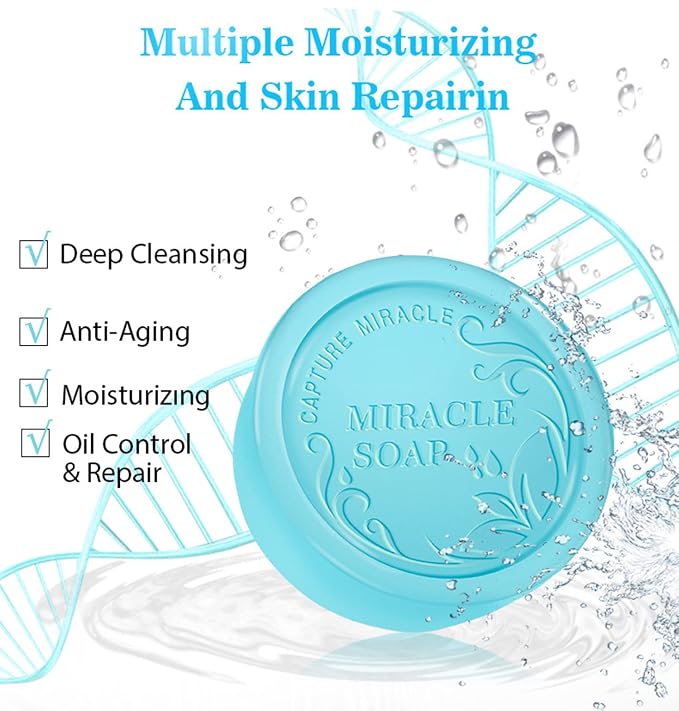 Multiple Moisturizing And Skin Repairin

√ Deep Cleansing

√ Anti-Aging

√ Moisturizing

√ Oil Control & Repair

CAPTURE MIRACLE

MIRACLE SOAP